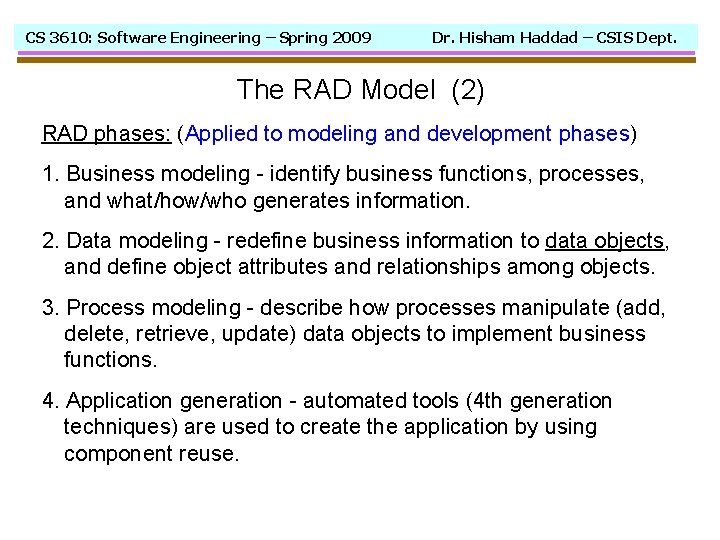 CS 3610: Software Engineering – Spring 2009 Dr. Hisham Haddad – CSIS Dept.

The RAD Model (2)

RAD phases: (Applied to modeling and development phases)

1. Business modeling - identify business functions, processes, and what/how/who generates information.

2. Data modeling - redefine business information to data objects, and define object attributes and relationships among objects.

3. Process modeling - describe how processes manipulate (add, delete, retrieve, update) data objects to implement business functions.

4. Application generation - automated tools (4th generation techniques) are used to create the application by using component reuse.